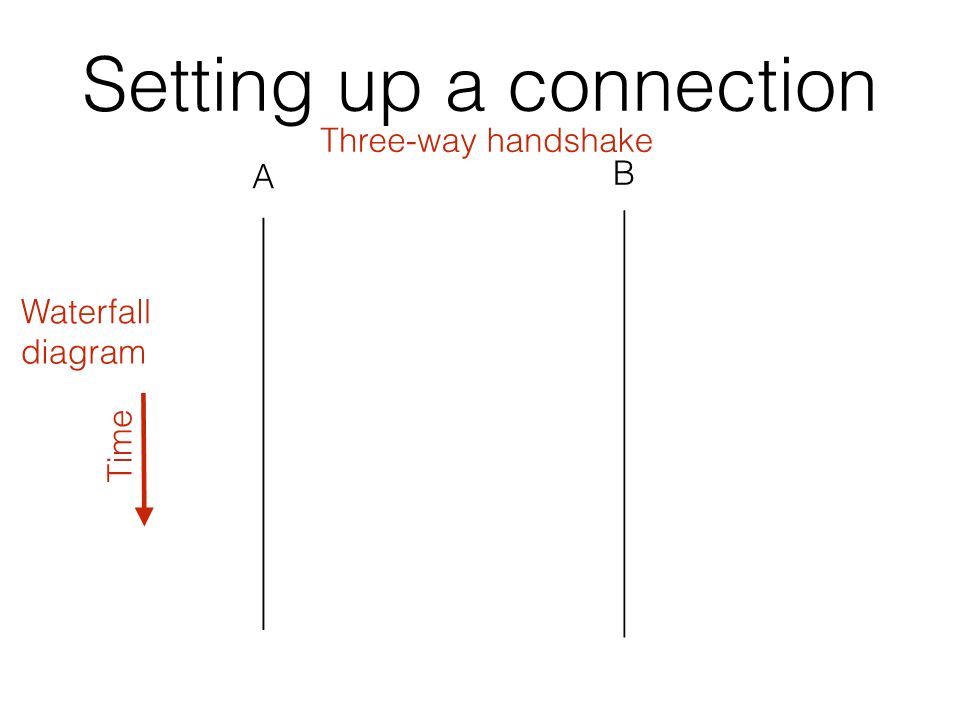 Setting up a connection

Three-way handshake

A

B

Waterfall diagram

Time